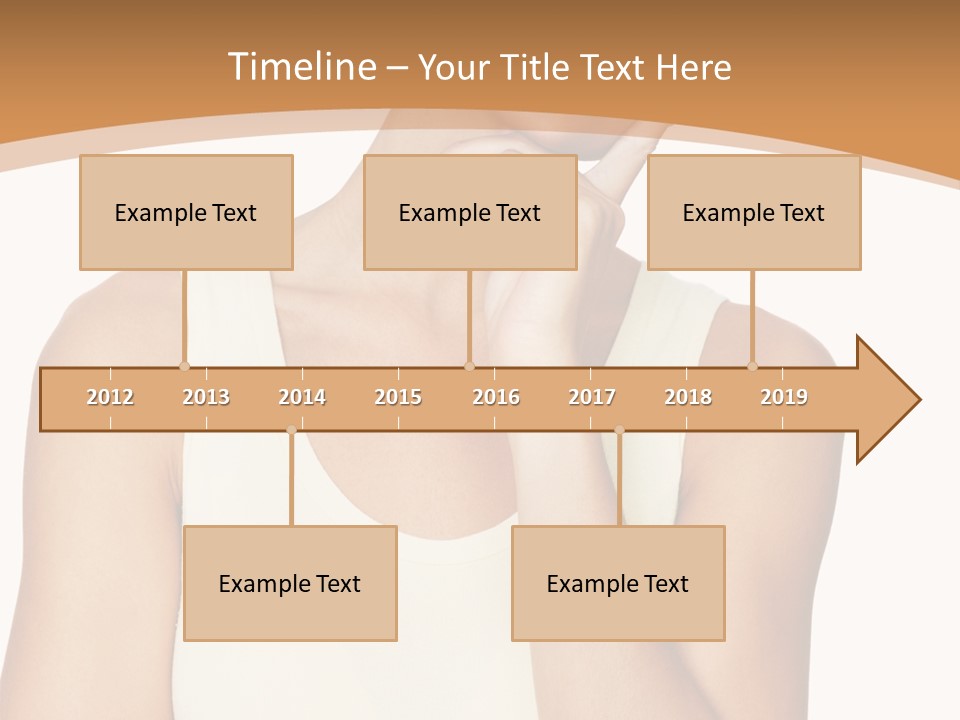 Timeline – Your Title Text Here

Example Text

Example Text

Example Text

2012 2013 2014 2015 2016 2017 2018 2019

Example Text

Example Text